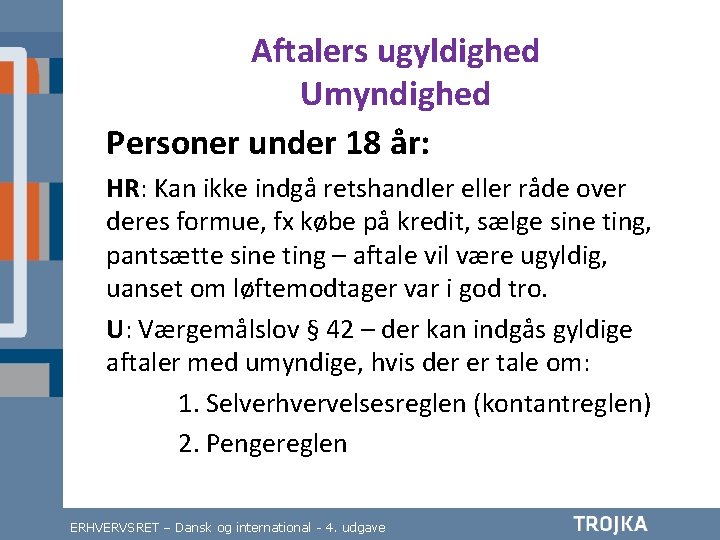 Aftalers ugyldighed
Umyndighed

Personer under 18 år:

HR: Kan ikke indgå retshandler eller råde over deres formue, fx købe på kredit, sælge sine ting, pantsætte sine ting – aftale vil være ugyldig, uanset om løftemodtager var i god tro.

U: Værgemålslov § 42 – der kan indgås gyldige aftaler med umyndige, hvis der er tale om:

1. Selverhvervelsesreglen (kontantreglen)
2. Pengereglen

ERHVERVSRET – Dansk og international - 4. udgave

TROJKA